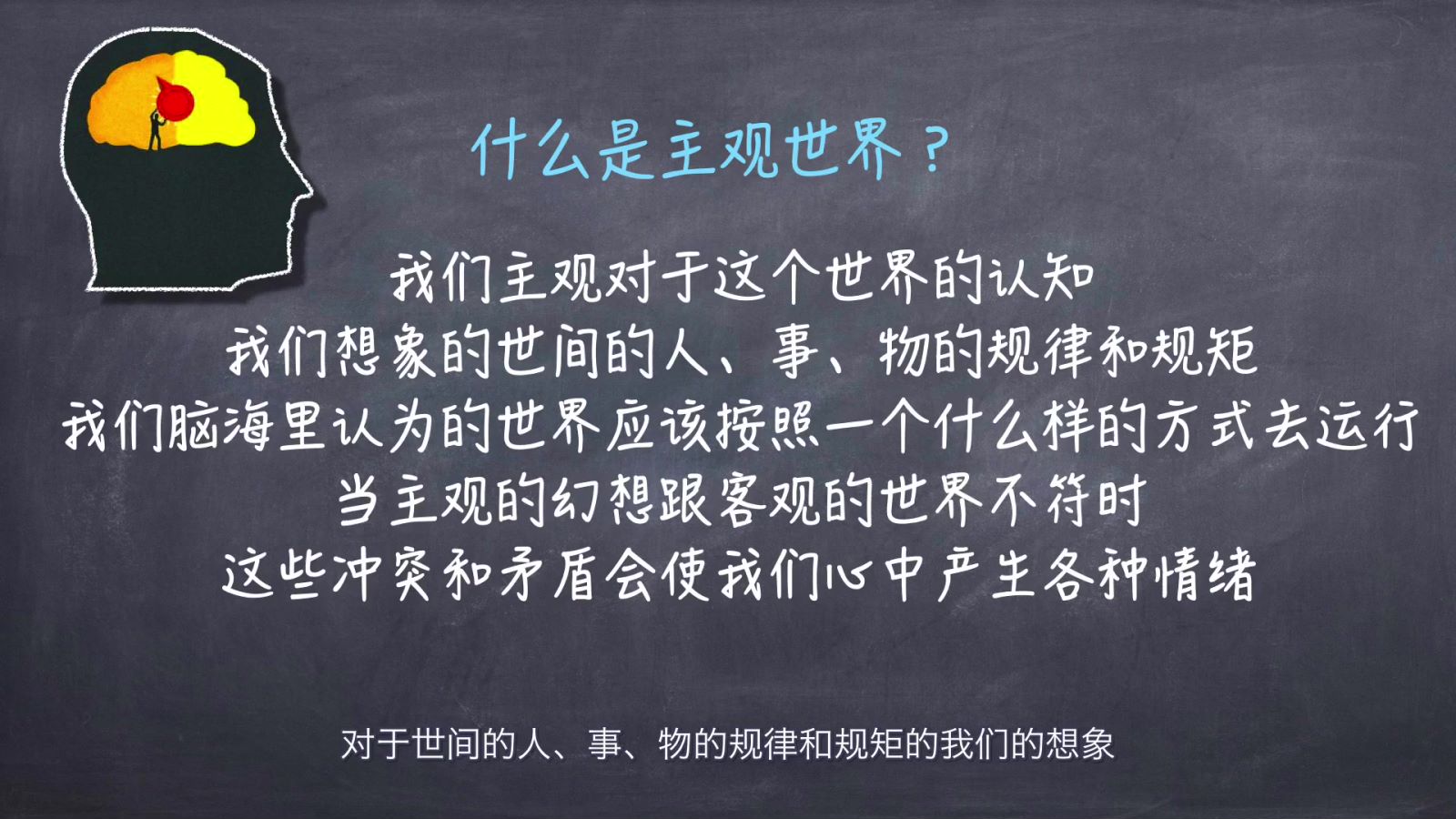 什么是主观世界？

我们主观对于这个世界的认知
我们想象的世间的人、事、物的规律和规矩
我们脑海里认为的世界应该按照一个什么样的方式去运行
当主观的幻想跟客观的世界不符时
这些冲突和矛盾会使我们心中产生各种情绪

对于世间的人、事、物的规律和规矩的我们的想象